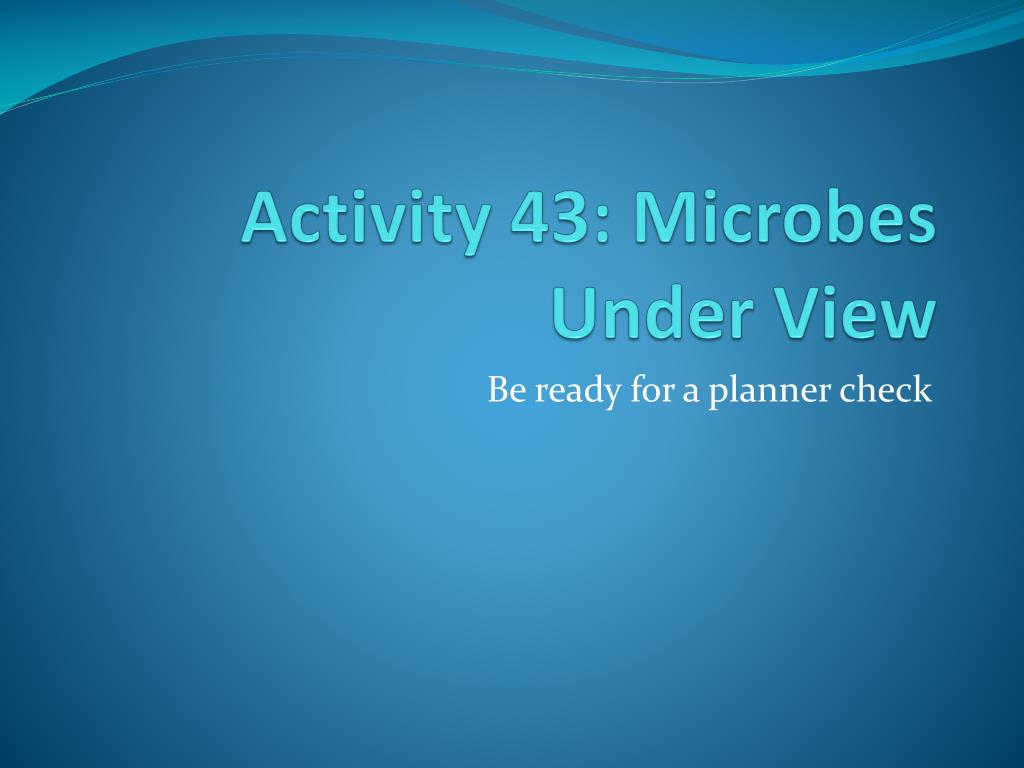 Activity 43: Microbes Under View

Be ready for a planner check